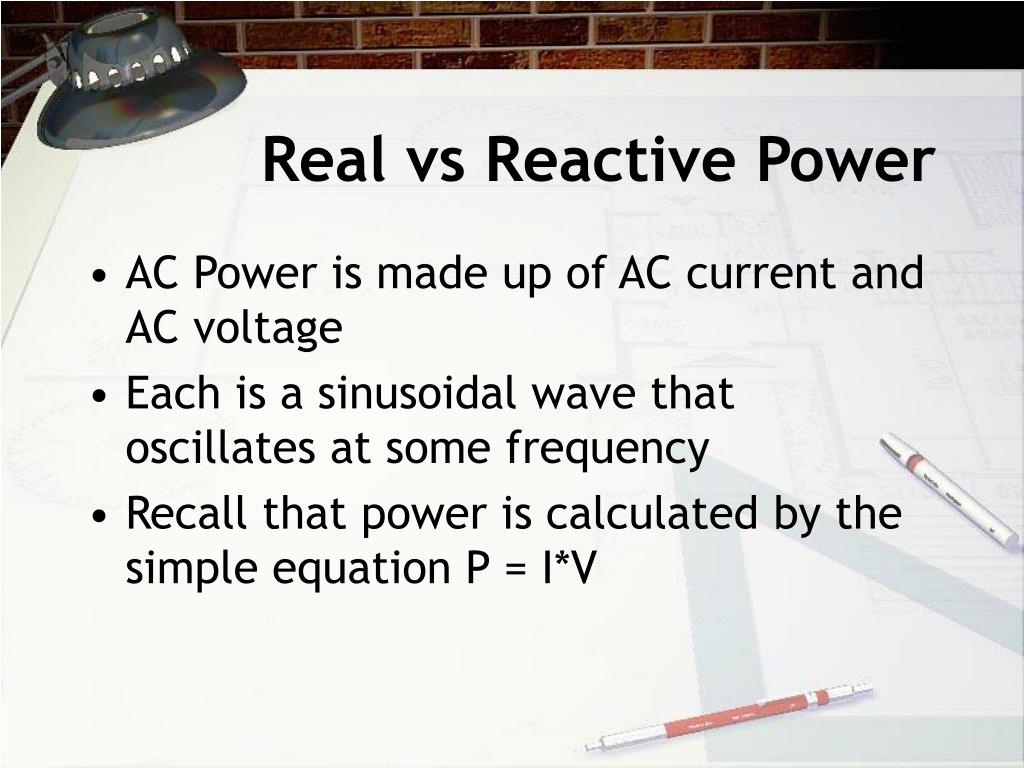 Real vs Reactive Power

• AC Power is made up of AC current and AC voltage
• Each is a sinusoidal wave that oscillates at some frequency
• Recall that power is calculated by the simple equation P = I*V